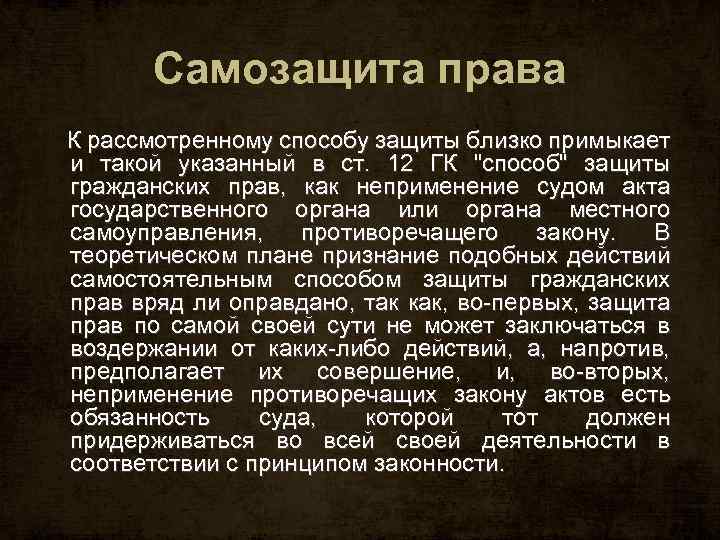 Самозащита права

К рассмотренному способу защиты близко примыкает и такой указанный в ст. 12 ГК "способ" защиты гражданских прав, как неприменение судом акта государственного органа или органа местного самоуправления, противоречащего закону. В теоретическом плане признание подобных действий самостоятельным способом защиты гражданских прав вряд ли оправдано, так как, во-первых, защита прав по самой своей сути не может заключаться в воздержании от каких-либо действий, а, напротив, предполагает их совершение, и, во-вторых, неприменение противоречащих закону актов есть обязанность суда, которой тот должен придерживаться во всей своей деятельности в соответствии с принципом законности.